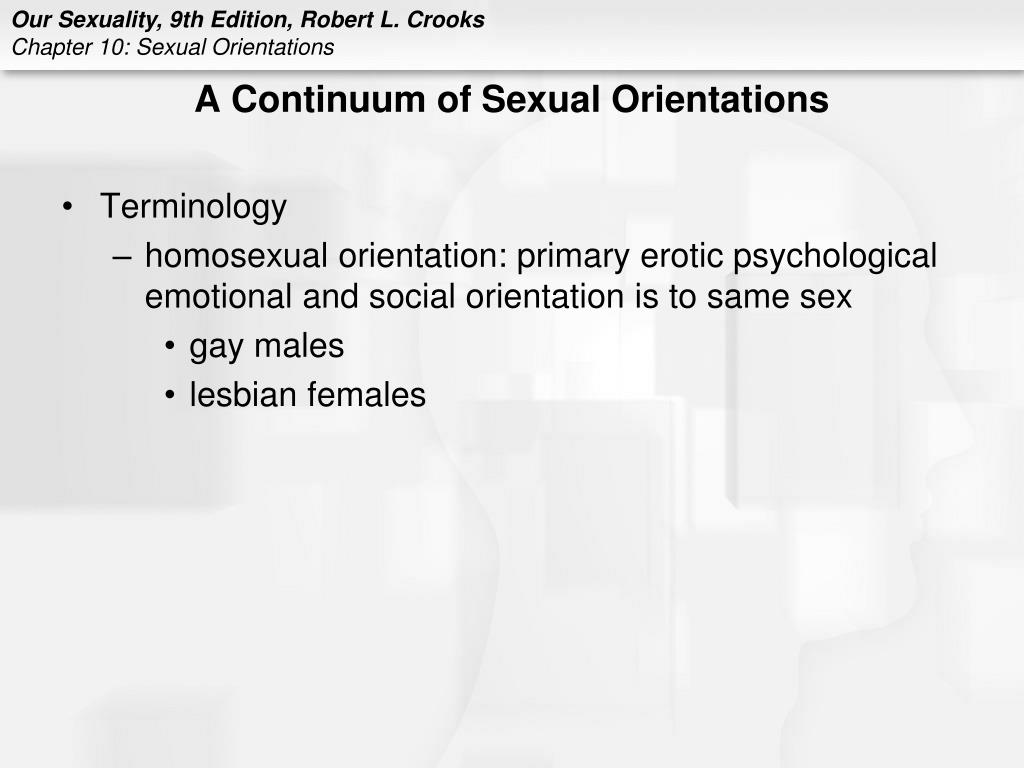 Our Sexuality, 9th Edition, Robert L. Crooks
Chapter 10: Sexual Orientations

A Continuum of Sexual Orientations

• Terminology
– homosexual orientation: primary erotic psychological emotional and social orientation is to same sex
• gay males
• lesbian females